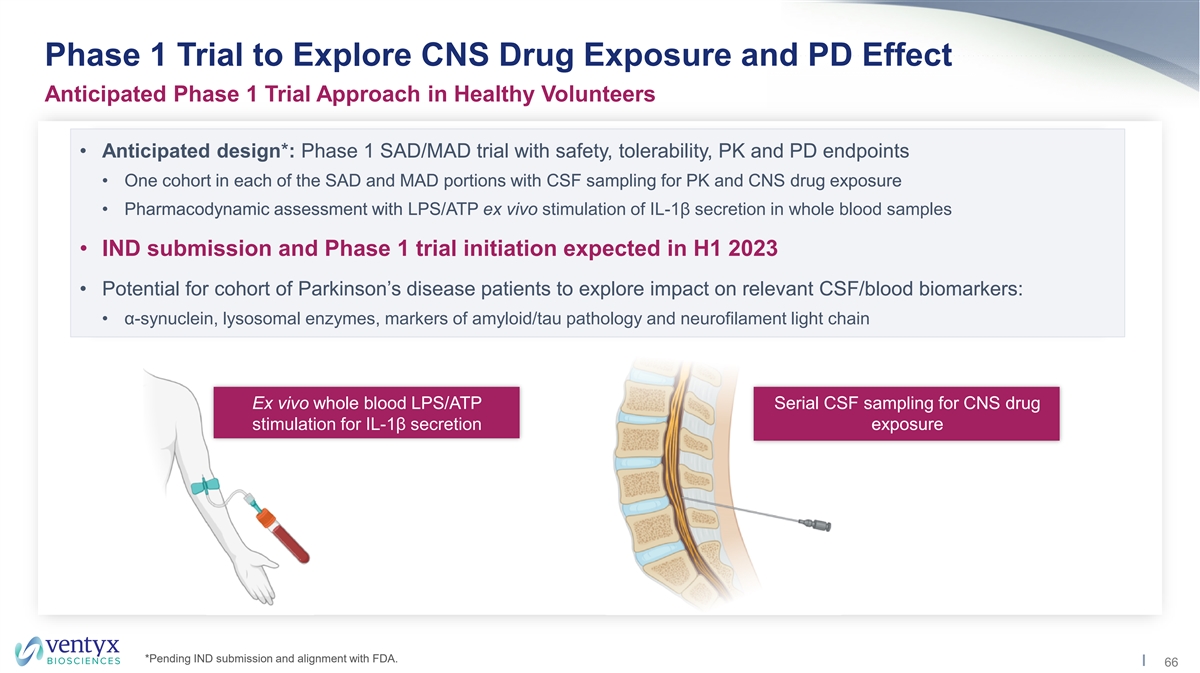 Phase 1 Trial to Explore CNS Drug Exposure and PD Effect

Anticipated Phase 1 Trial Approach in Healthy Volunteers

• Anticipated design*: Phase 1 SAD/MAD trial with safety, tolerability, PK and PD endpoints
  • One cohort in each of the SAD and MAD portions with CSF sampling for PK and CNS drug exposure
  • Pharmacodynamic assessment with LPS/ATP ex vivo stimulation of IL-1β secretion in whole blood samples
• IND submission and Phase 1 trial initiation expected in H1 2023
• Potential for cohort of Parkinson's disease patients to explore impact on relevant CSF/blood biomarkers:
  • α-synuclein, lysosomal enzymes, markers of amyloid/tau pathology and neurofilament light chain

Ex vivo whole blood LPS/ATP stimulation for IL-1β secretion

Serial CSF sampling for CNS drug exposure

ventyx BIOSCIENCES

*Pending IND submission and alignment with FDA.

66